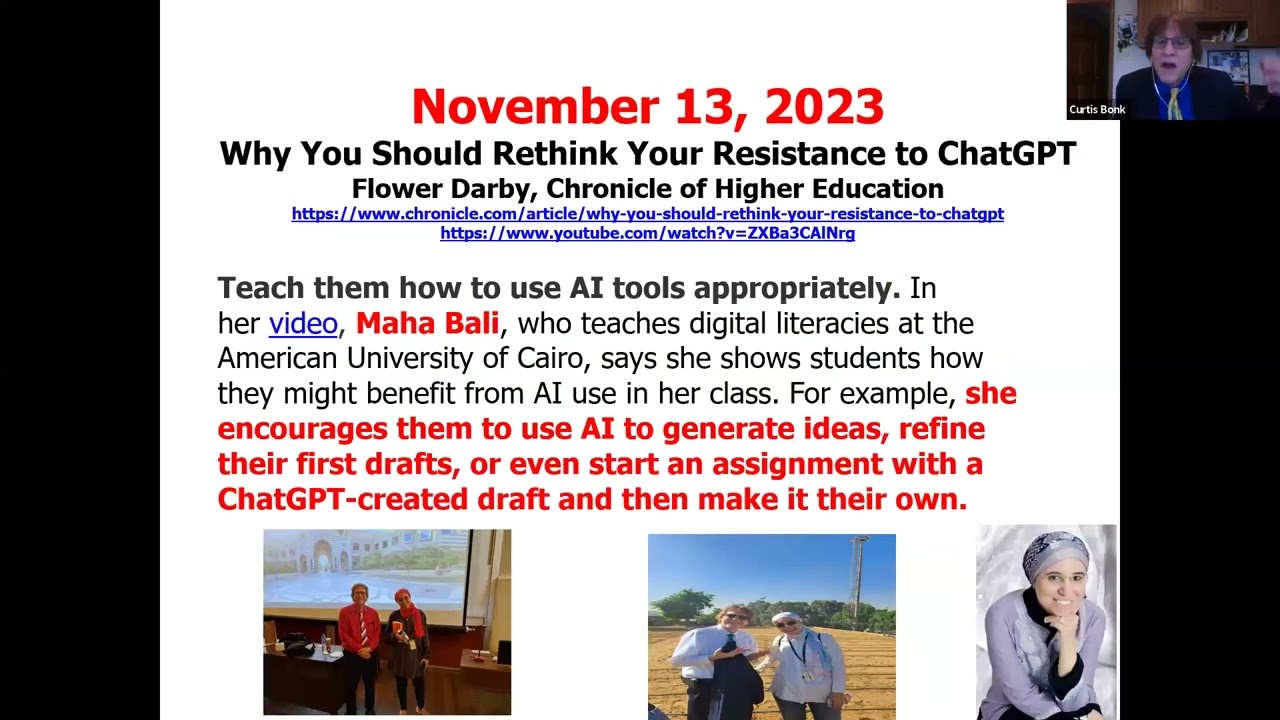 Curtis Bonk

November 13, 2023
Why You Should Rethink Your Resistance to ChatGPT
Flower Darby, Chronicle of Higher Education
https://www.chronicle.com/article/why-you-should-rethink-your-resistance-to-chatgpt
https://www.youtube.com/watch?v=ZXBa3CAlNrg

Teach them how to use AI tools appropriately. In her video, Maha Bali, who teaches digital literacies at the American University of Cairo, says she shows students how they might benefit from AI use in her class. For example, she encourages them to use AI to generate ideas, refine their first drafts, or even start an assignment with a ChatGPT-created draft and then make it their own.